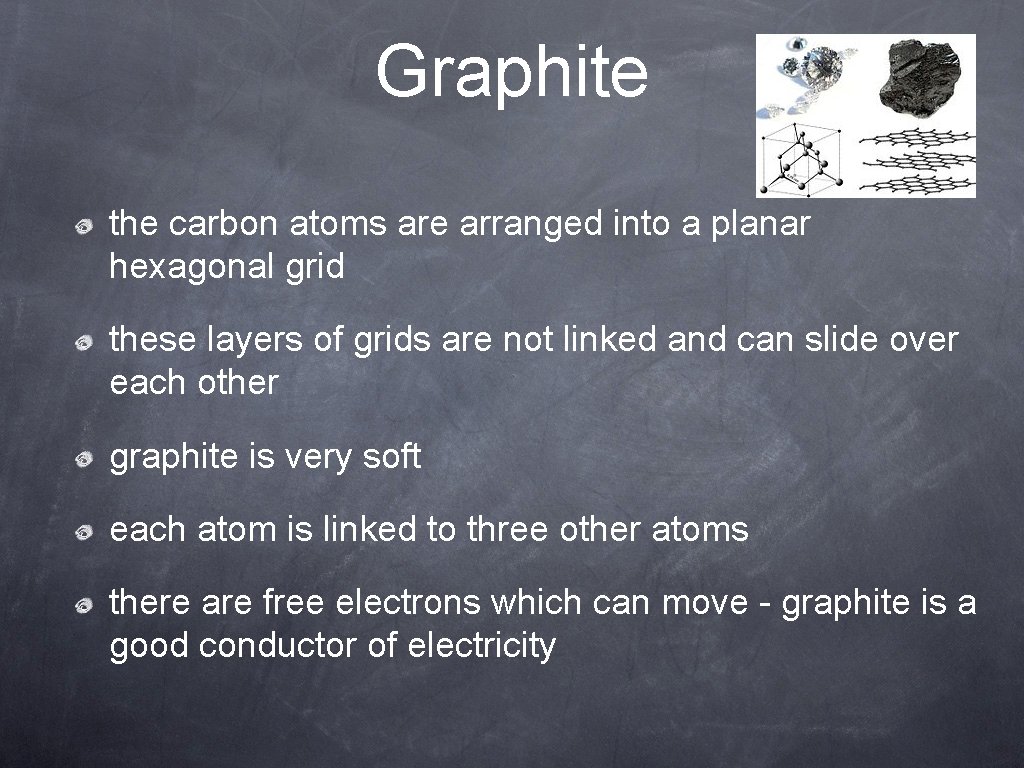 Graphite

the carbon atoms are arranged into a planar hexagonal grid

these layers of grids are not linked and can slide over each other

graphite is very soft

each atom is linked to three other atoms

there are free electrons which can move - graphite is a good conductor of electricity